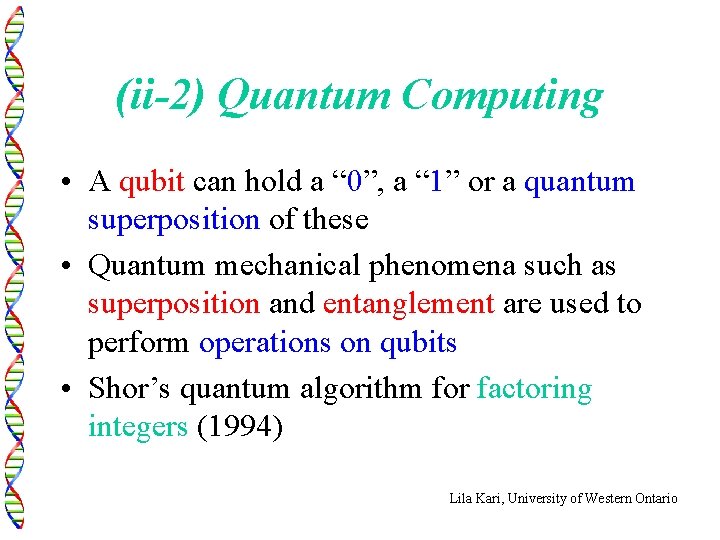 (ii-2) Quantum Computing

• A qubit can hold a “0”, a “1” or a quantum superposition of these

• Quantum mechanical phenomena such as superposition and entanglement are used to perform operations on qubits

• Shor’s quantum algorithm for factoring integers (1994)

Lila Kari, University of Western Ontario